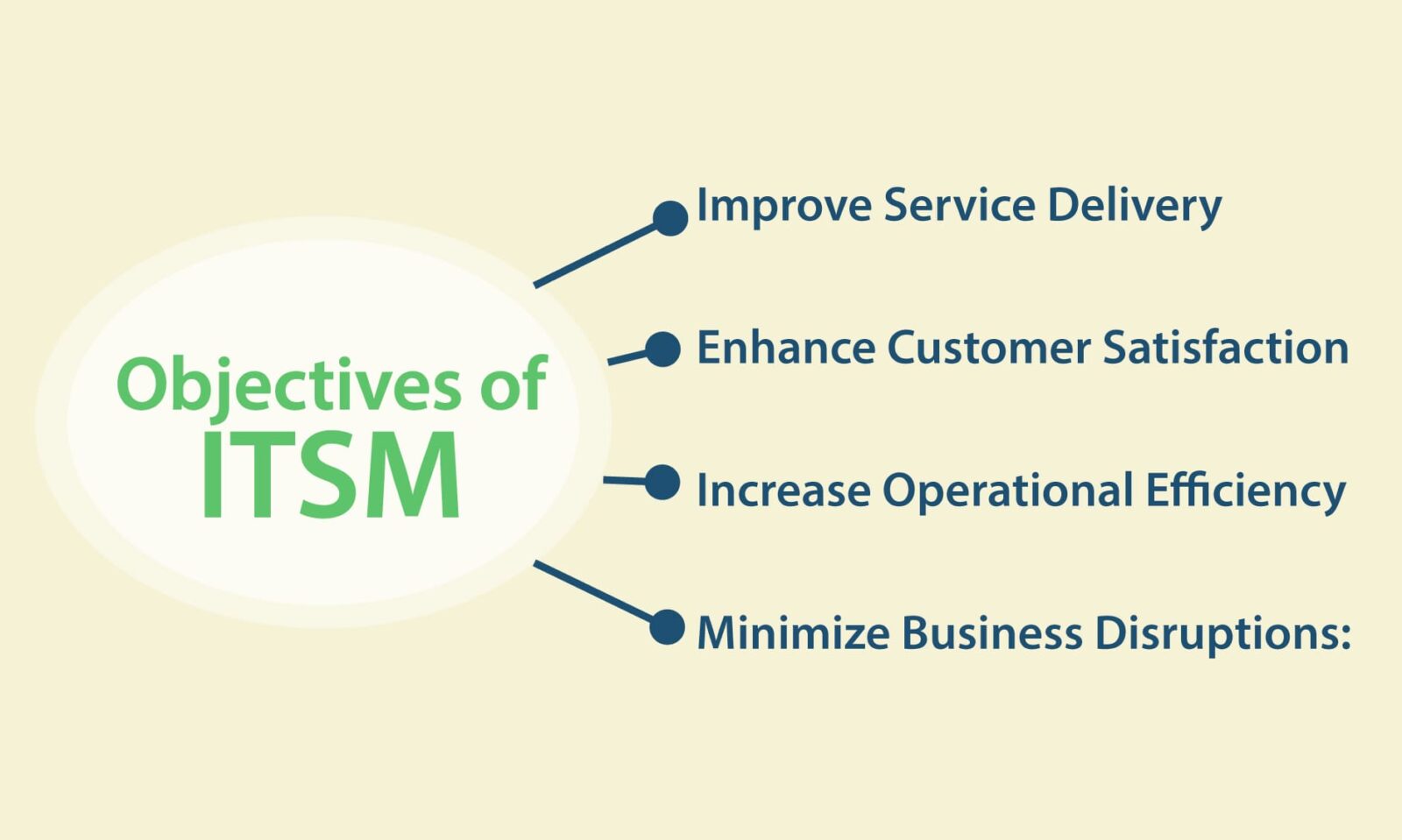 Objectives of
ITSM

Improve Service Delivery

Enhance Customer Satisfaction

Increase Operational Efficiency

Minimize Business Disruptions: